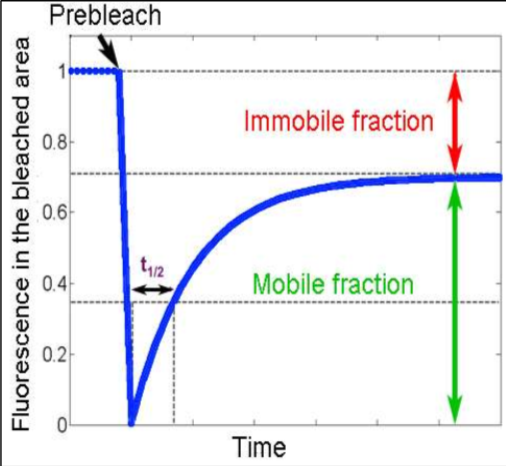 Prebleach

Fluorescence in the bleached area

1
0.8
0.6
0.4
0.2
0

Immobile fraction

$t_{1/2}$

Mobile fraction

Time